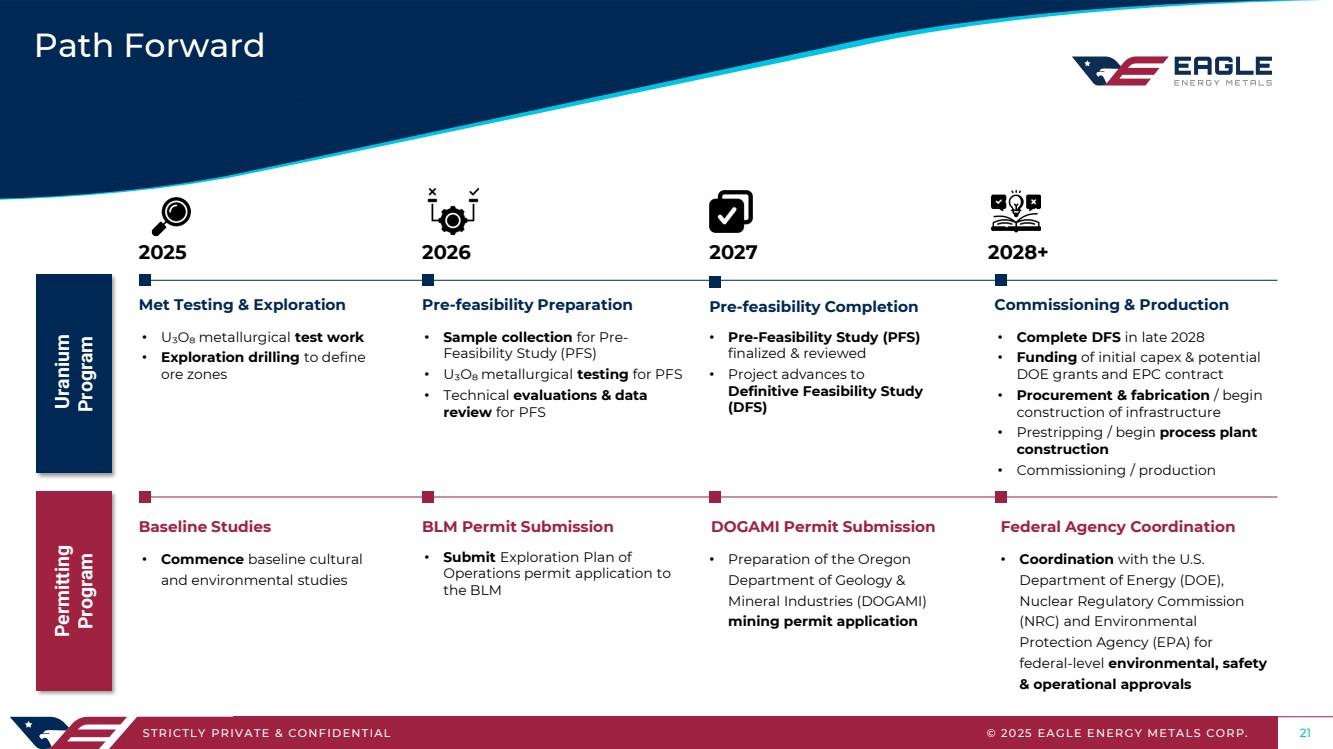 Path Forward

EAGLE
ENERGY METALS

2025

2026

2027

2028+

Uranium Program

Met Testing & Exploration

• $U_3O_8$ metallurgical test work
• Exploration drilling to define ore zones

Pre-feasibility Preparation

• Sample collection for Pre-Feasibility Study (PFS)
• $U_3O_8$ metallurgical testing for PFS
• Technical evaluations & data review for PFS

Pre-feasibility Completion

• Pre-Feasibility Study (PFS) finalized & reviewed
• Project advances to Definitive Feasibility Study (DFS)

Commissioning & Production

• Complete DFS in late 2028
• Funding of initial capex & potential DOE grants and EPC contract
• Procurement & fabrication / begin construction of infrastructure
• Prestripping / begin process plant construction
• Commissioning / production

Permitting Program

Baseline Studies

• Commence baseline cultural and environmental studies

BLM Permit Submission

• Submit Exploration Plan of Operations permit application to the BLM

DOGAMI Permit Submission

• Preparation of the Oregon Department of Geology & Mineral Industries (DOGAMI) mining permit application

Federal Agency Coordination

• Coordination with the U.S. Department of Energy (DOE), Nuclear Regulatory Commission (NRC) and Environmental Protection Agency (EPA) for federal-level environmental, safety & operational approvals

STRICTLY PRIVATE & CONFIDENTIAL

© 2025 EAGLE ENERGY METALS CORP.

21